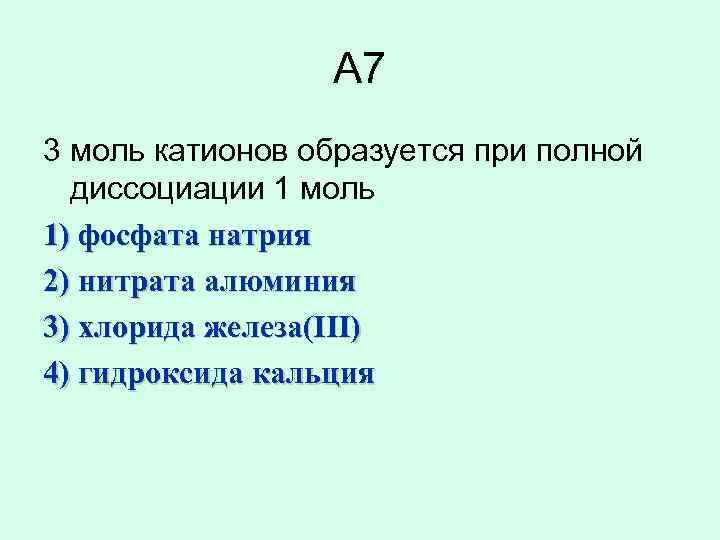 А7

3 моль катионов образуется при полной диссоциации 1 моль

1) фосфата натрия

2) нитрата алюминия

3) хлорида железа(III)

4) гидроксида кальция